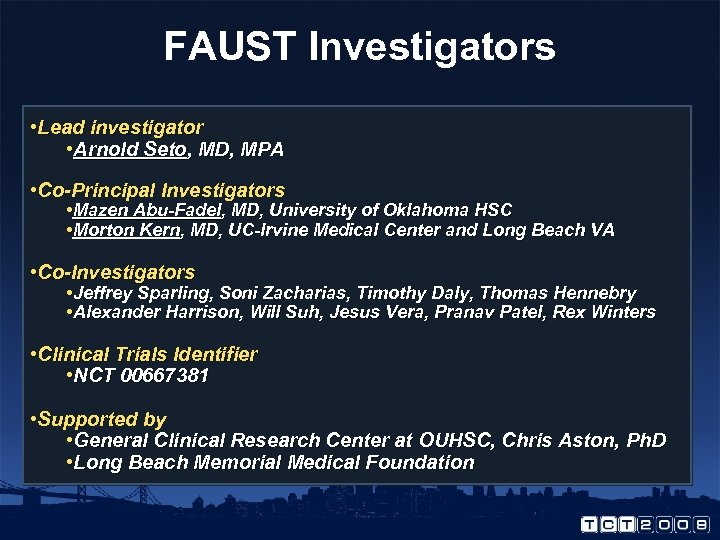 FAUST Investigators

•Lead investigator
•Arnold Seto, MD, MPA

•Co-Principal Investigators
•Mazen Abu-Fadel, MD, University of Oklahoma HSC
•Morton Kern, MD, UC-Irvine Medical Center and Long Beach VA

•Co-Investigators
•Jeffrey Sparling, Soni Zacharias, Timothy Daly, Thomas Hennebry
•Alexander Harrison, Will Suh, Jesus Vera, Pranav Patel, Rex Winters

•Clinical Trials Identifier
•NCT 00667381

•Supported by
•General Clinical Research Center at OUHSC, Chris Aston, PhD
•Long Beach Memorial Medical Foundation

TCT2008